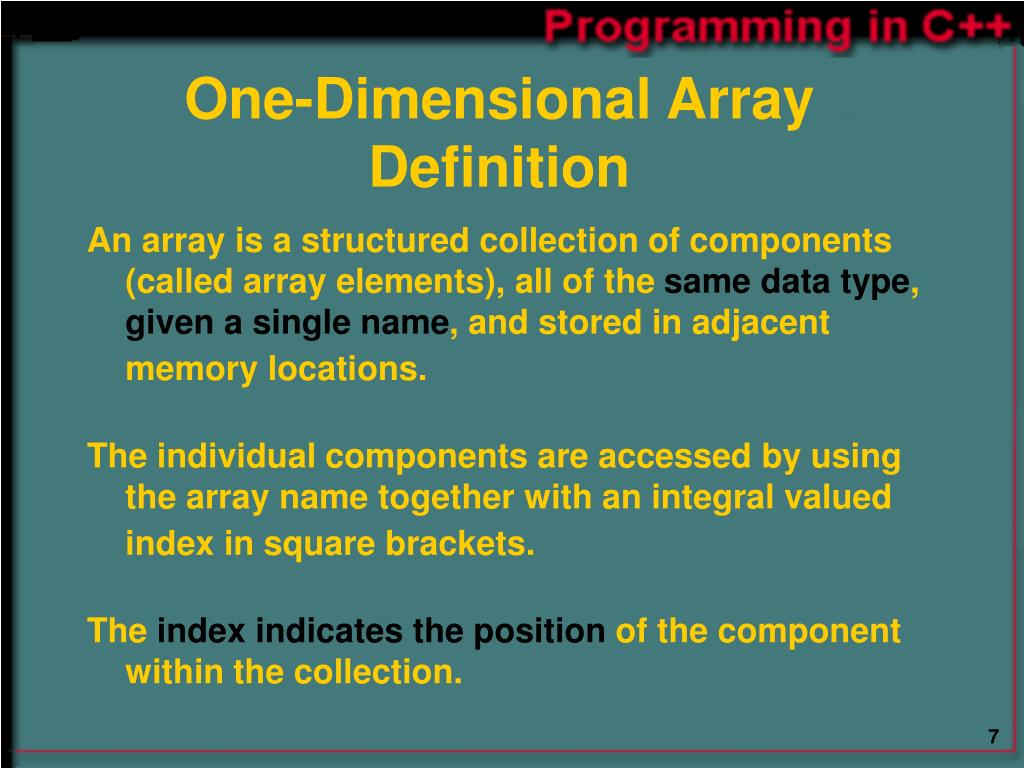 Programming in C++

One-Dimensional Array Definition

An array is a structured collection of components (called array elements), all of the same data type, given a single name, and stored in adjacent memory locations.

The individual components are accessed by using the array name together with an integral valued index in square brackets.

The index indicates the position of the component within the collection.

7